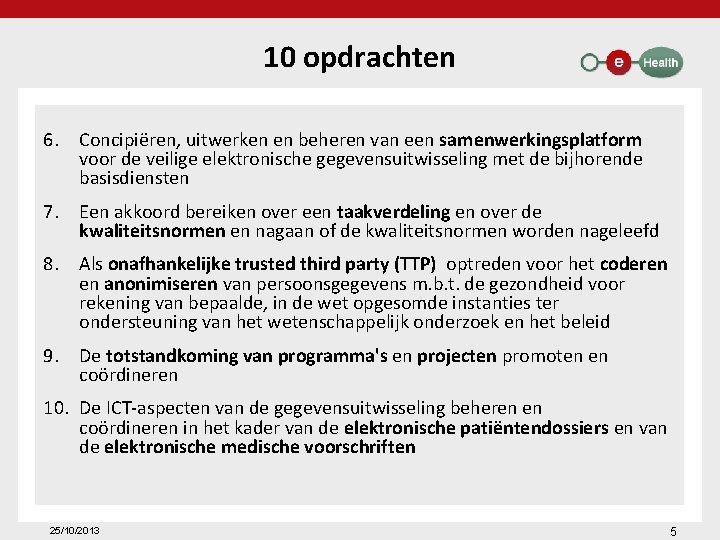 10 opdrachten

e Health

6. Concipiëren, uitwerken en beheren van een samenwerkingsplatform voor de veilige elektronische gegevensuitwisseling met de bijhorende basisdiensten

7. Een akkoord bereiken over een taakverdeling en over de kwaliteitsnormen en nagaan of de kwaliteitsnormen worden nageleefd

8. Als onafhankelijke trusted third party (TTP) optreden voor het coderen en anonimiseren van persoonsgegevens m.b.t. de gezondheid voor rekening van bepaalde, in de wet opgesomde instanties ter ondersteuning van het wetenschappelijk onderzoek en het beleid

9. De totstandkoming van programma's en projecten promoten en coördineren

10. De ICT-aspecten van de gegevensuitwisseling beheren en coördineren in het kader van de elektronische patiëntendossiers en van de elektronische medische voorschriften

25/10/2013

5